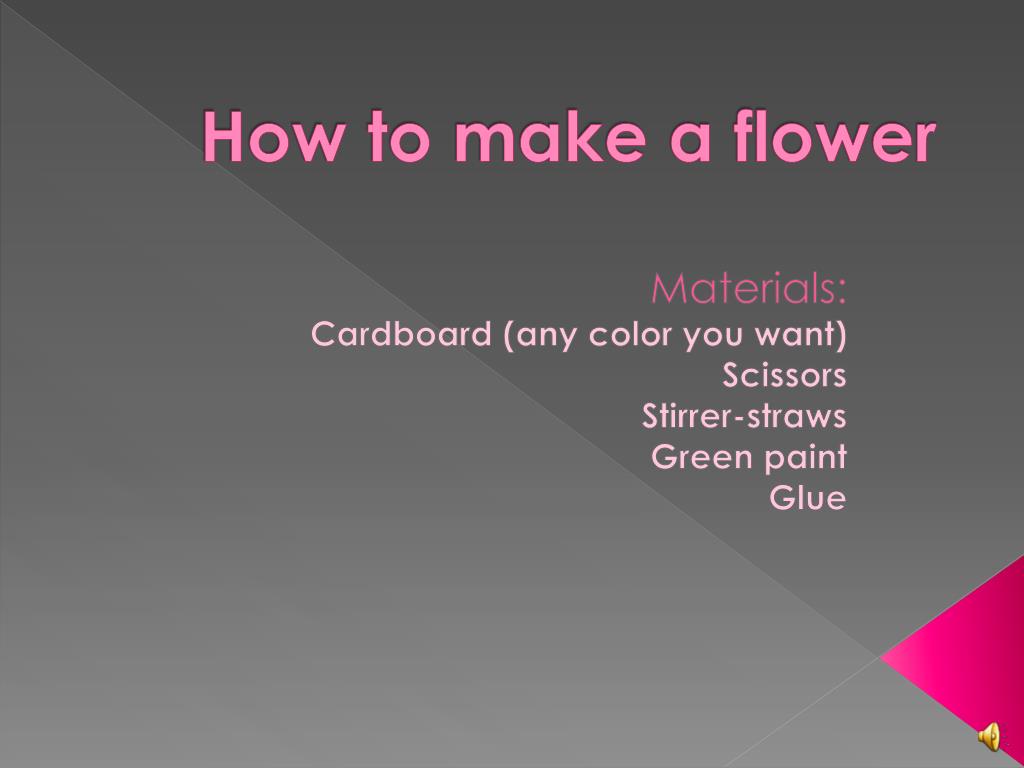 How to make a flower

Materials:
Cardboard (any color you want)
Scissors
Stirrer-straws
Green paint
Glue